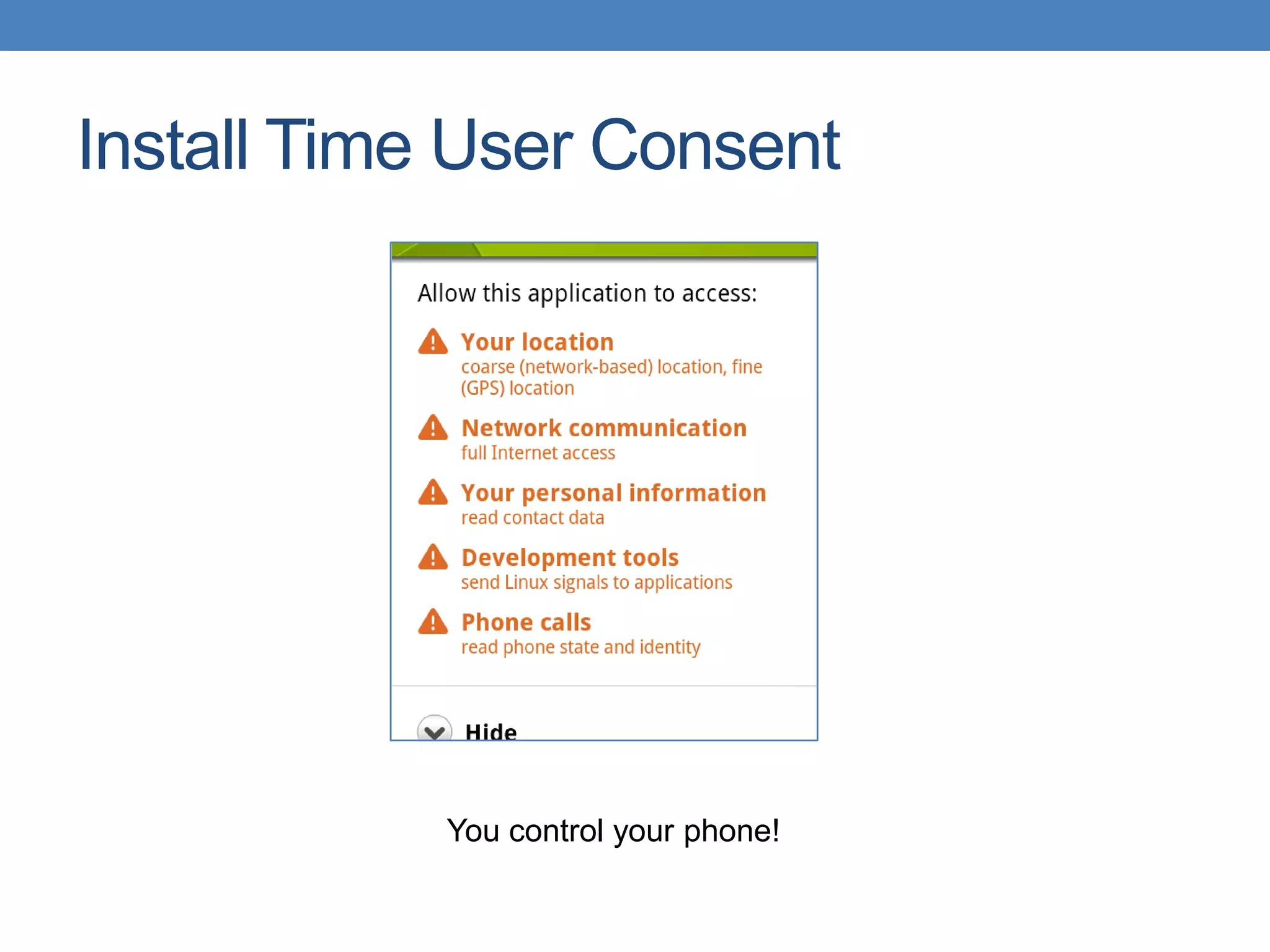 Install Time User Consent

Allow this application to access:

Your location
coarse (network-based) location, fine (GPS) location

Network communication
full Internet access

Your personal information
read contact data

Development tools
send Linux signals to applications

Phone calls
read phone state and identity

Hide

You control your phone!